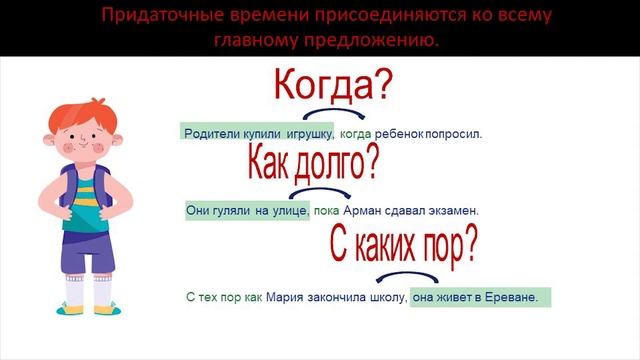 Придаточные времени присоединяются ко всему главному предложению.

Когда?

Родители купили игрушку, когда ребенок попросил.

Как долго?

Они гуляли на улице, пока Арман сдавал экзамен.

С каких пор?

С тех пор как Мария закончила школу, она живет в Ереване.